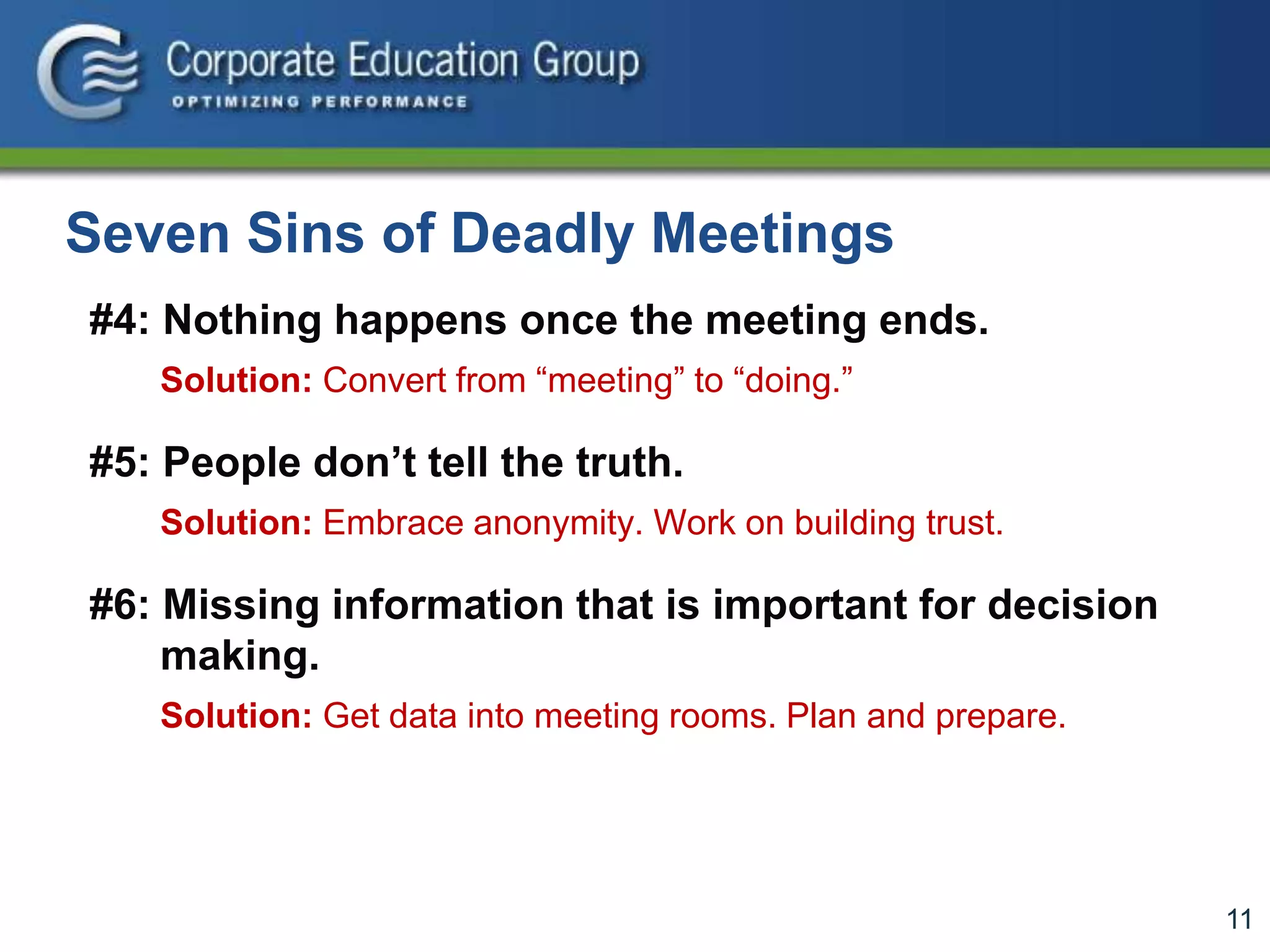 Corporate Education Group
OPTIMIZING PERFORMANCE

Seven Sins of Deadly Meetings

#4: Nothing happens once the meeting ends.

Solution: Convert from “meeting” to “doing.”

#5: People don’t tell the truth.

Solution: Embrace anonymity. Work on building trust.

#6: Missing information that is important for decision making.

Solution: Get data into meeting rooms. Plan and prepare.

11